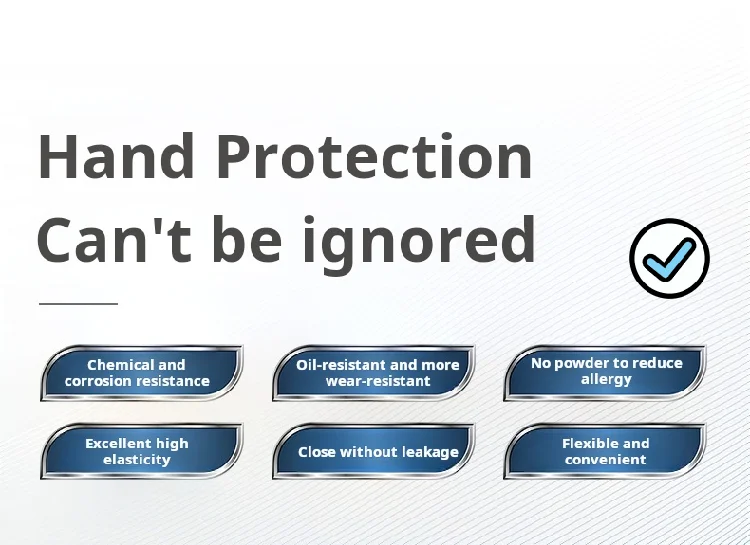 Hand Protection
Can't be ignored

Chemical and corrosion resistance

Oil-resistant and more wear-resistant

No powder to reduce allergy

Excellent high elasticity

Close without leakage

Flexible and convenient